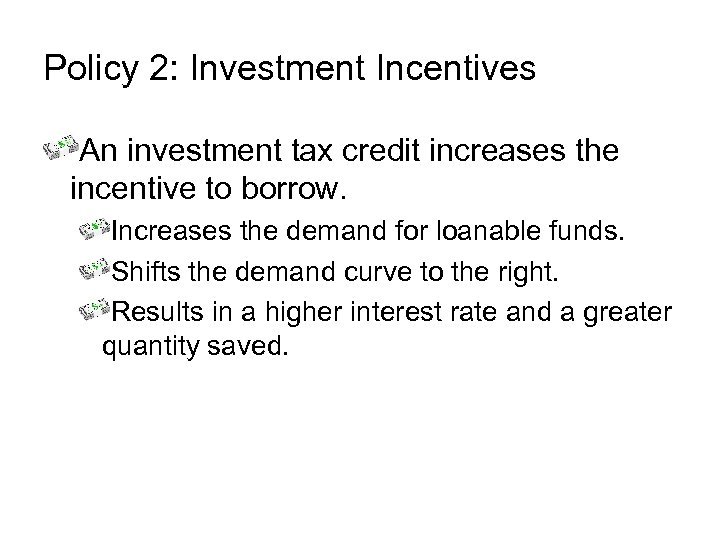 Policy 2: Investment Incentives

An investment tax credit increases the incentive to borrow.

Increases the demand for loanable funds.

Shifts the demand curve to the right.

Results in a higher interest rate and a greater quantity saved.